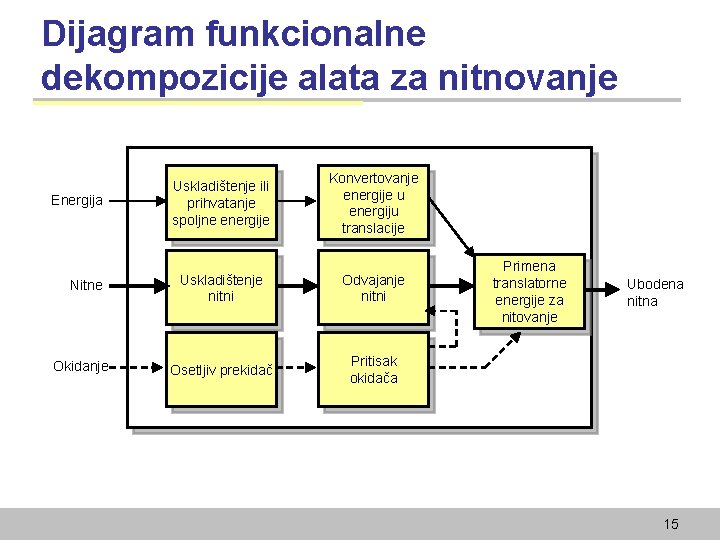 Dijagram funkcionalne dekompozicije alata za nitnovanje

Energija

Uskladištenje ili prihvatanje spoljne energije

Konvertovanje energije u energiju translacije

Nitne

Uskladištenje nitni

Odvajanje nitni

Primena translatorne energije za nitovanje

Ubodena nitna

Okidanje

Osetljiv prekidač

Pritisak okidača

15